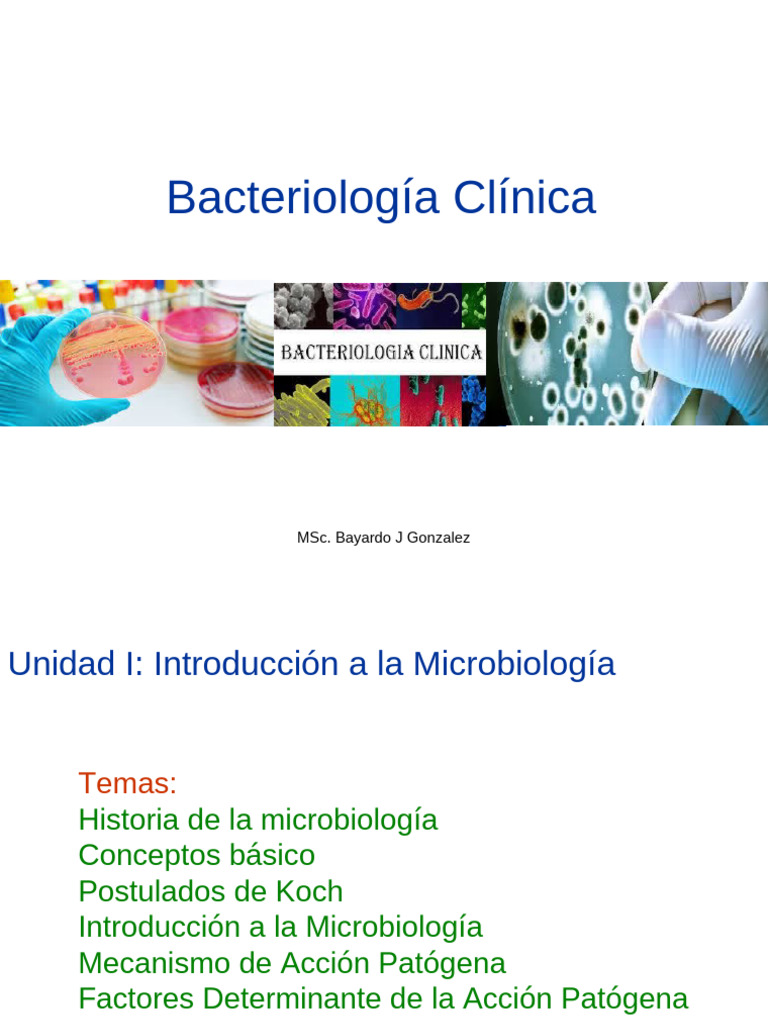 Bacteriología Clínica

BACTERIOLOGIA CLINICA

MSc. Bayardo J Gonzalez

Unidad I: Introducción a la Microbiología

Temas:
Historia de la microbiología
Conceptos básico
Postulados de Koch
Introducción a la Microbiología
Mecanismo de Acción Patógena
Factores Determinante de la Acción Patógena